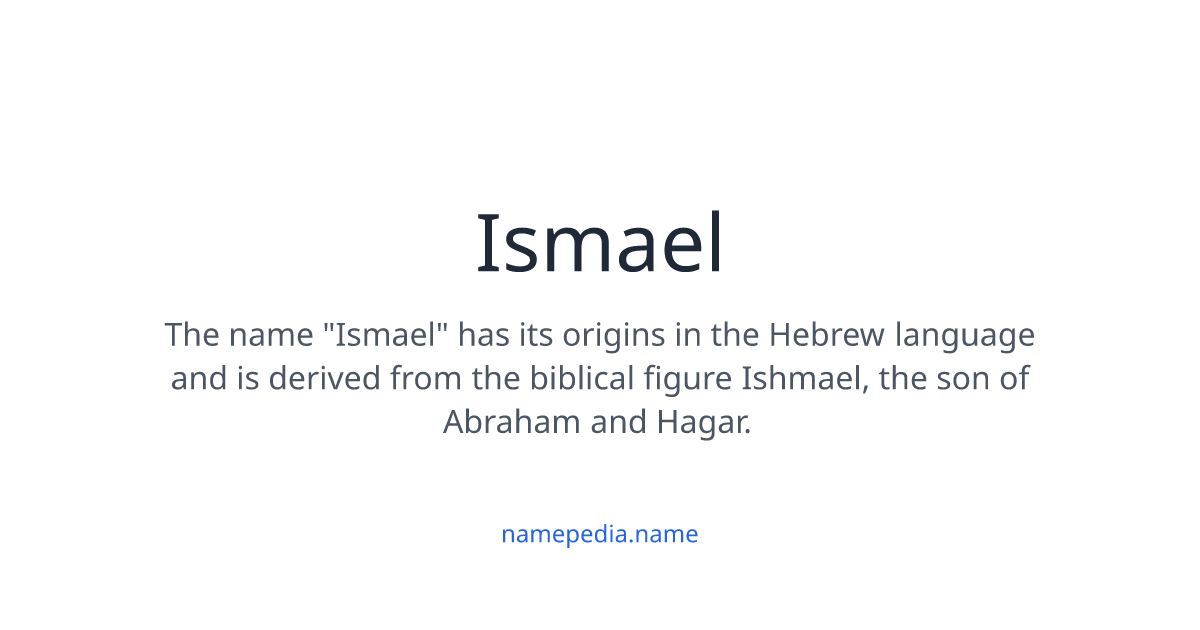 Ismael

The name "Ismael" has its origins in the Hebrew language and is derived from the biblical figure Ishmael, the son of Abraham and Hagar.

namepedia.name